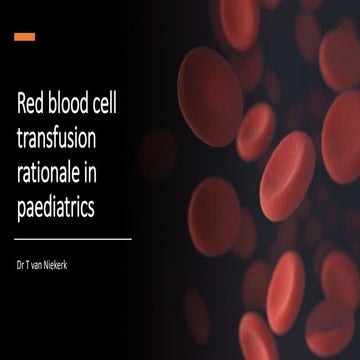 Red blood cell transfusion rationale in paediatrics

Dr T van Niekerk